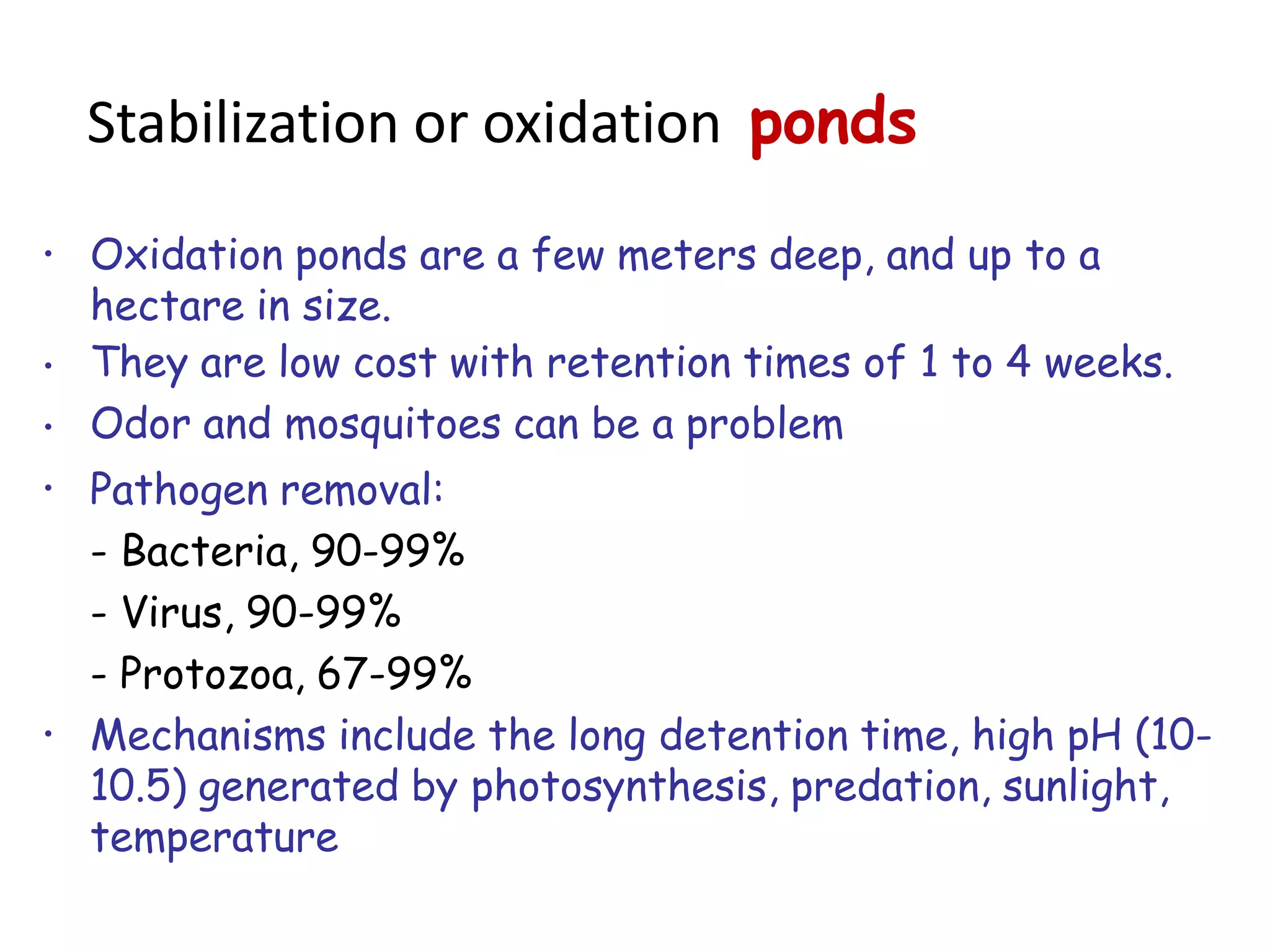 Stabilization or oxidation ponds

• Oxidation ponds are a few meters deep, and up to a hectare in size.
• They are low cost with retention times of 1 to 4 weeks.
• Odor and mosquitoes can be a problem
• Pathogen removal:
- Bacteria, 90-99%
- Virus, 90-99%
- Protozoa, 67-99%
• Mechanisms include the long detention time, high pH (10-10.5) generated by photosynthesis, predation, sunlight, temperature